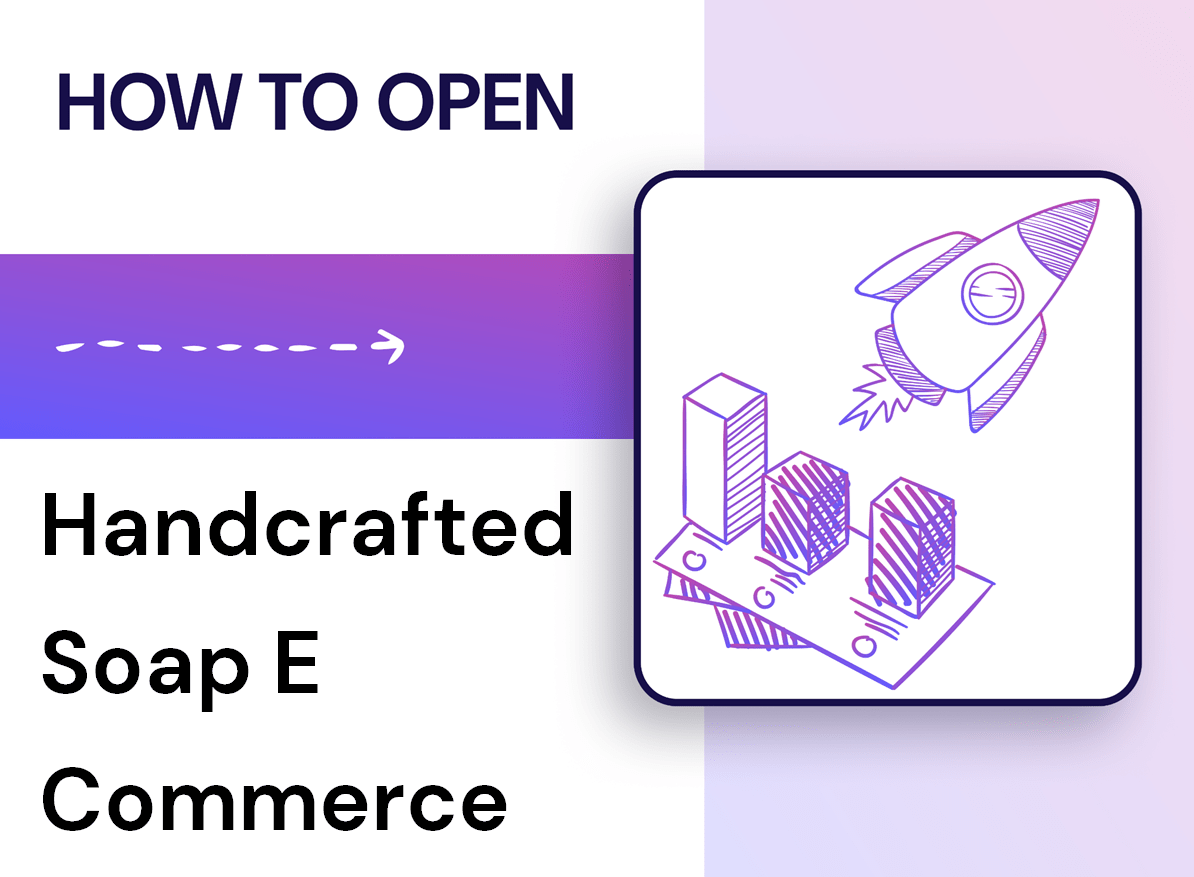 HOW TO OPEN

Handcrafted Soap E Commerce